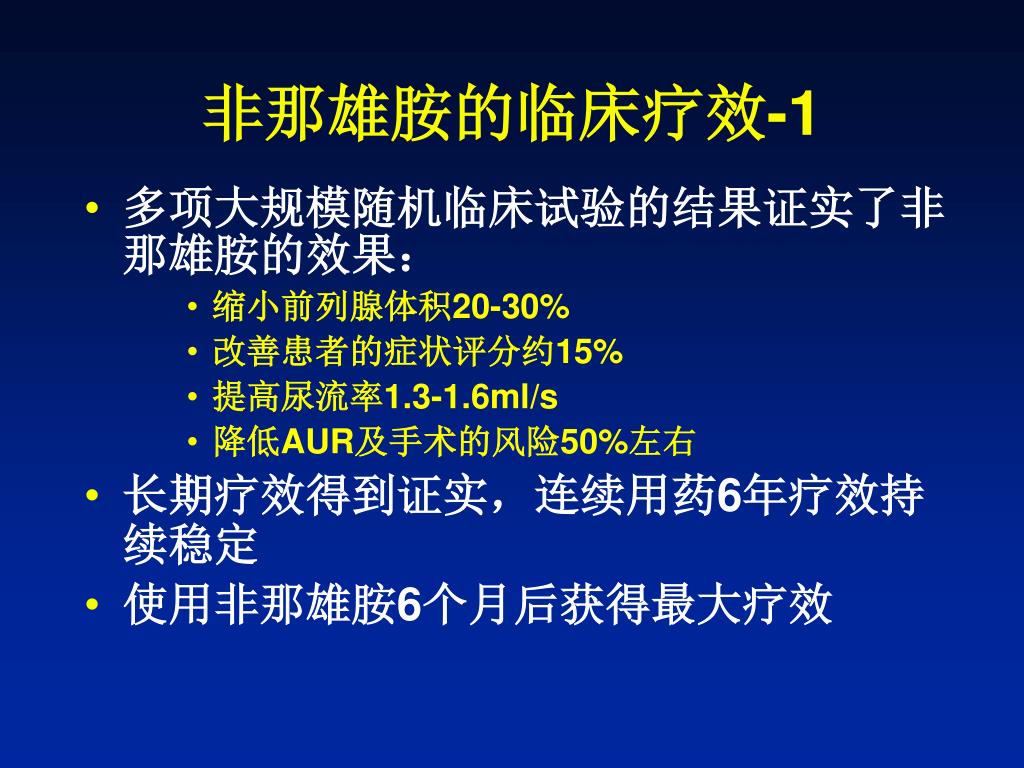 非那雄胺的临床疗效-1

• 多项大规模随机临床试验的结果证实了非那雄胺的效果：
  • 缩小前列腺体积20-30%
  • 改善患者的症状评分约15%
  • 提高尿流率1.3-1.6ml/s
  • 降低AUR及手术的风险50%左右
• 长期疗效得到证实，连续用药6年疗效持续稳定
• 使用非那雄胺6个月后获得最大疗效